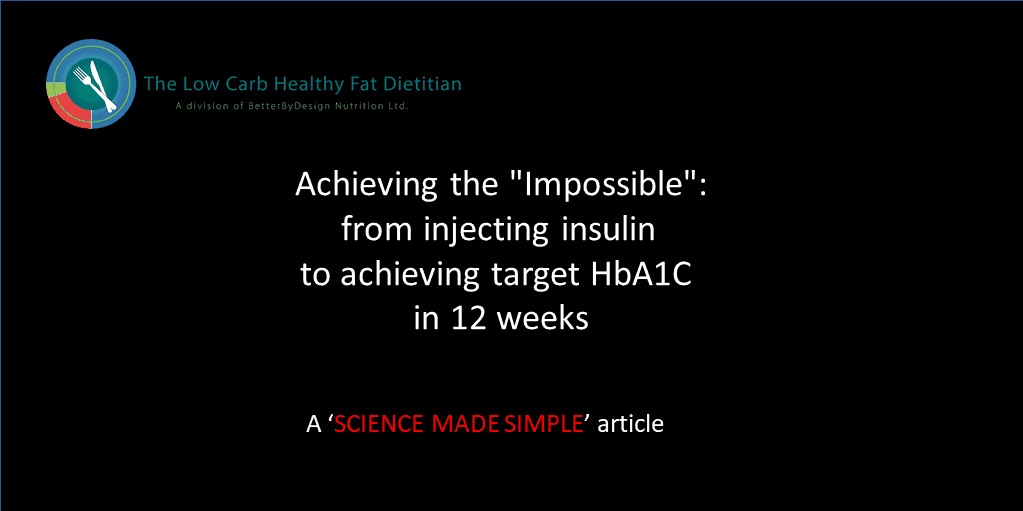 The Low Carb Healthy Fat Dietitian
A division of BetterByDesign Nutrition Ltd.

Achieving the "Impossible": from injecting insulin to achieving target HbA1C in 12 weeks

A ‘SCIENCE MADE SIMPLE’ article